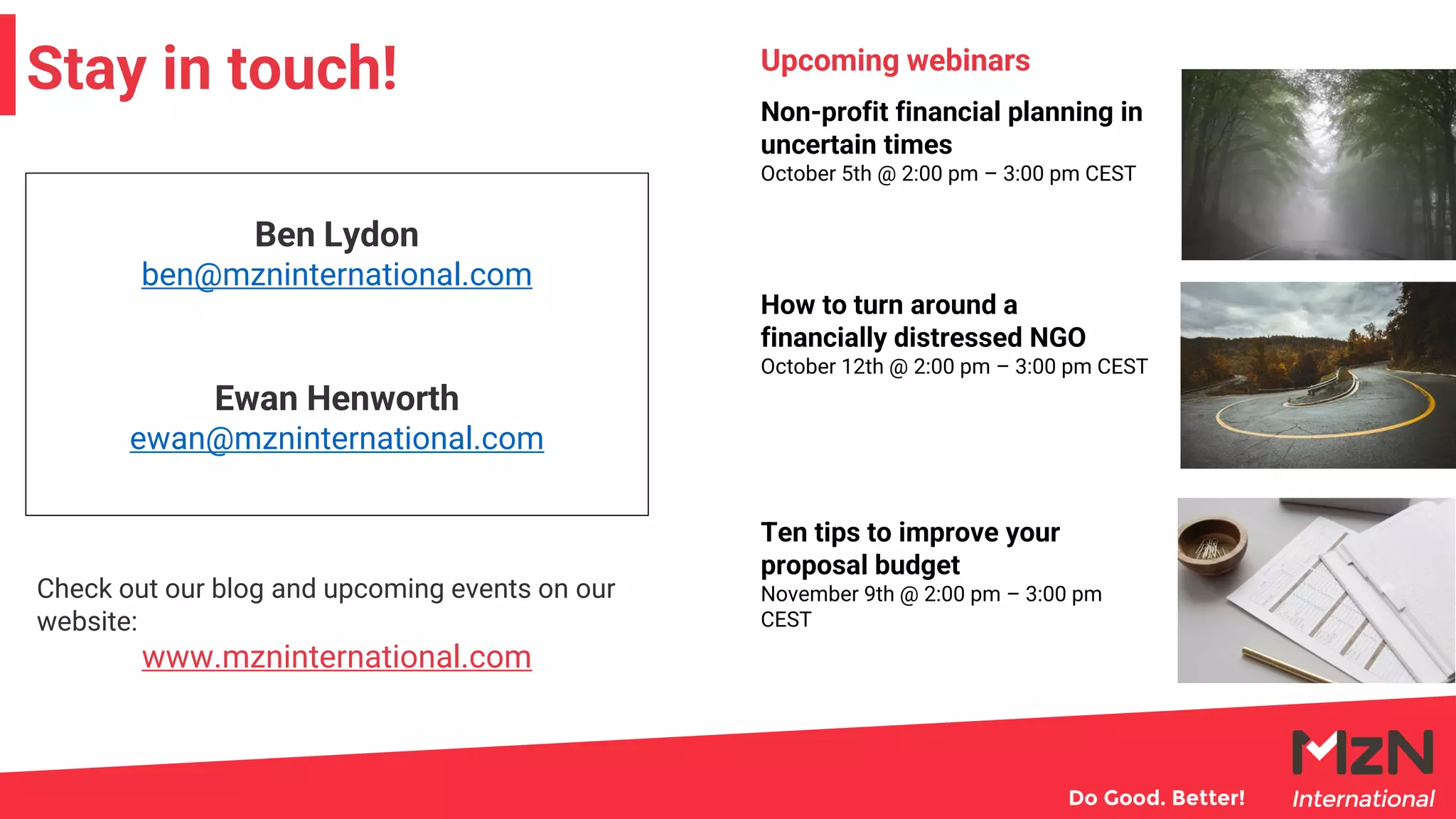 Stay in touch!

Ben Lydon
ben@mzninternational.com

Ewan Henworth
ewan@mzninternational.com

Check out our blog and upcoming events on our website:
www.mzninternational.com

Upcoming webinars

Non-profit financial planning in uncertain times
October 5th @ 2:00 pm – 3:00 pm CEST

How to turn around a financially distressed NGO
October 12th @ 2:00 pm – 3:00 pm CEST

Ten tips to improve your proposal budget
November 9th @ 2:00 pm – 3:00 pm CEST

Do Good. Better!

MzN
International